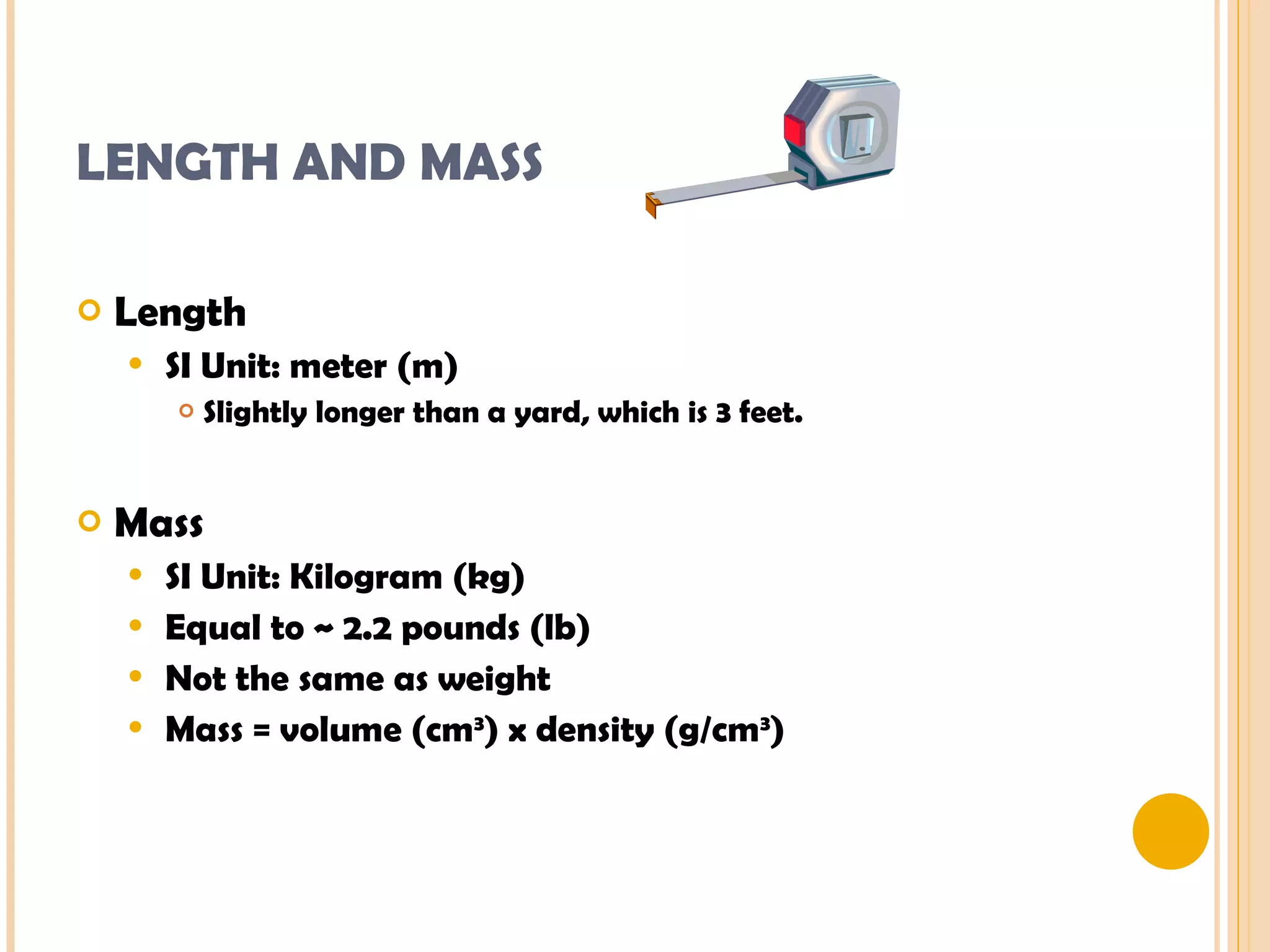 LENGTH AND MASS

Length
SI Unit: meter (m)
Slightly longer than a yard, which is 3 feet.

Mass
SI Unit: Kilogram (kg)
Equal to ~ 2.2 pounds (lb)
Not the same as weight
Mass = volume ($cm^3$) x density ($g/cm^3$)